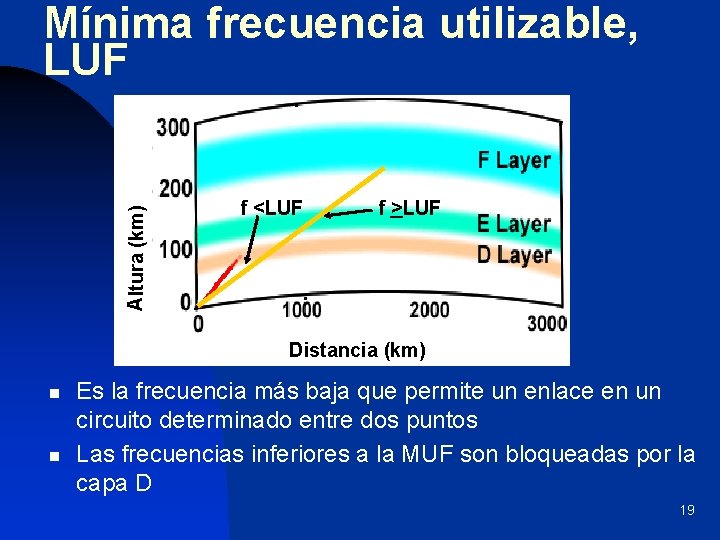 Mínima frecuencia utilizable, LUF

300
200
100
0
Altura (km)
F Layer
E Layer
D Layer
f <LUF
f $\geq$LUF
0
1000
2000
3000
Distancia (km)

- Es la frecuencia más baja que permite un enlace en un circuito determinado entre dos puntos
- Las frecuencias inferiores a la MUF son bloqueadas por la capa D

19